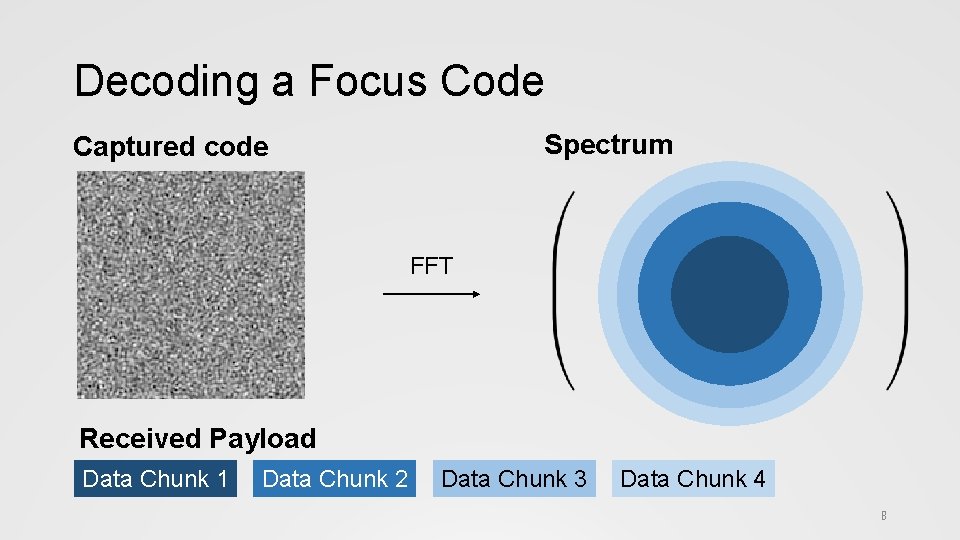 Decoding a Focus Code

Captured code

Spectrum

FFT

Received Payload

Data Chunk 1

Data Chunk 2

Data Chunk 3

Data Chunk 4

8